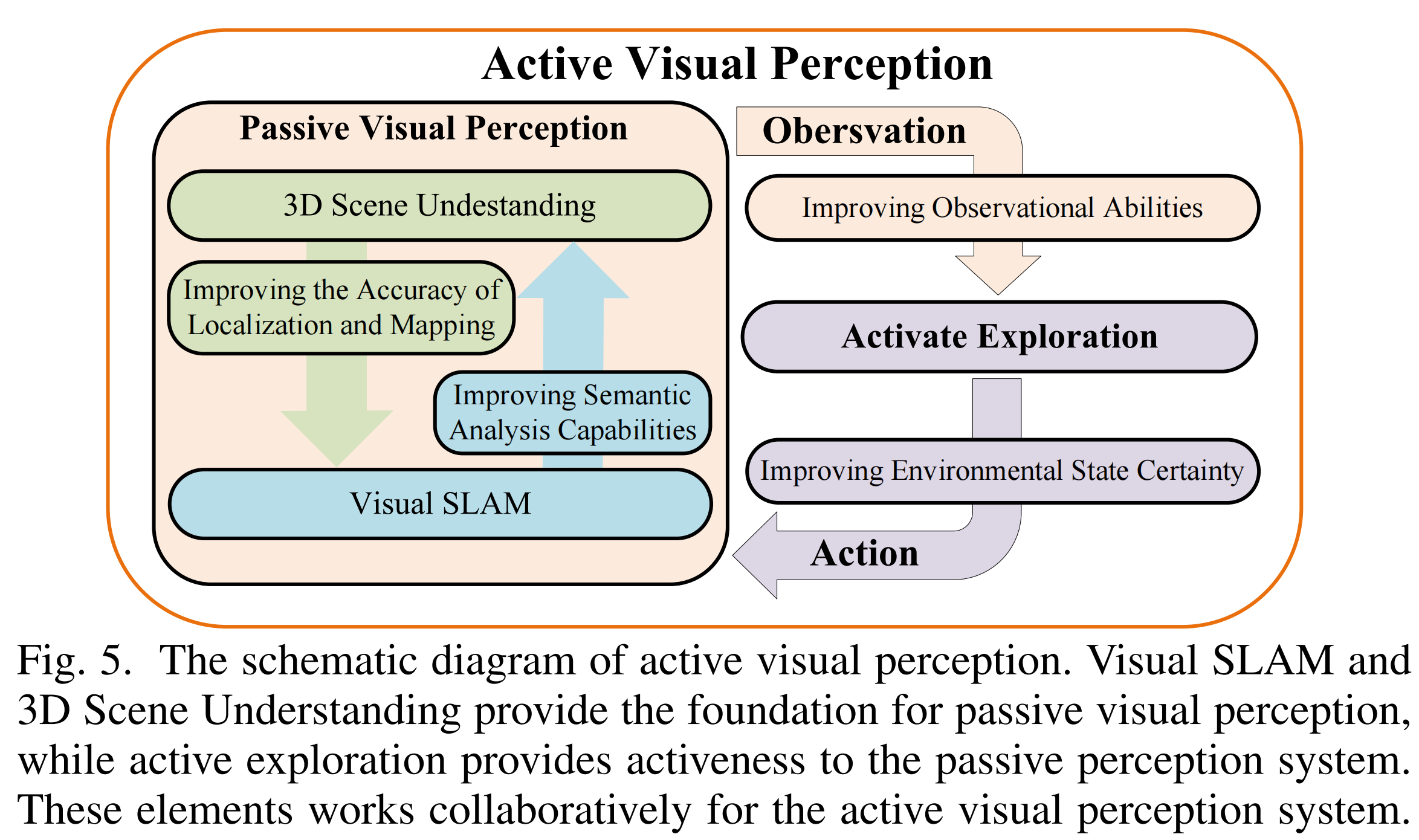 Active Visual Perception

Passive Visual Perception

3D Scene Undestanding

Improving the Accuracy of Localization and Mapping

Improving Semantic Analysis Capabilities

Visual SLAM

Obersvation

Improving Observational Abilities

Activate Exploration

Improving Environmental State Certainty

Action

Fig. 5. The schematic diagram of active visual perception. Visual SLAM and 3D Scene Understanding provide the foundation for passive visual perception, while active exploration provides activeness to the passive perception system. These elements works collaboratively for the active visual perception system.